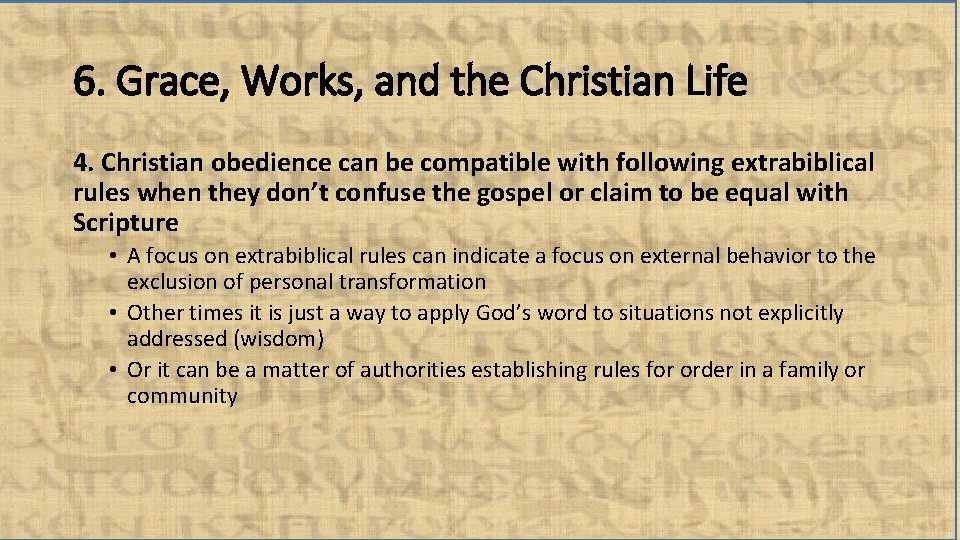 6. Grace, Works, and the Christian Life

4. Christian obedience can be compatible with following extrabiblical rules when they don't confuse the gospel or claim to be equal with Scripture

• A focus on extrabiblical rules can indicate a focus on external behavior to the exclusion of personal transformation
• Other times it is just a way to apply God's word to situations not explicitly addressed (wisdom)
• Or it can be a matter of authorities establishing rules for order in a family or community